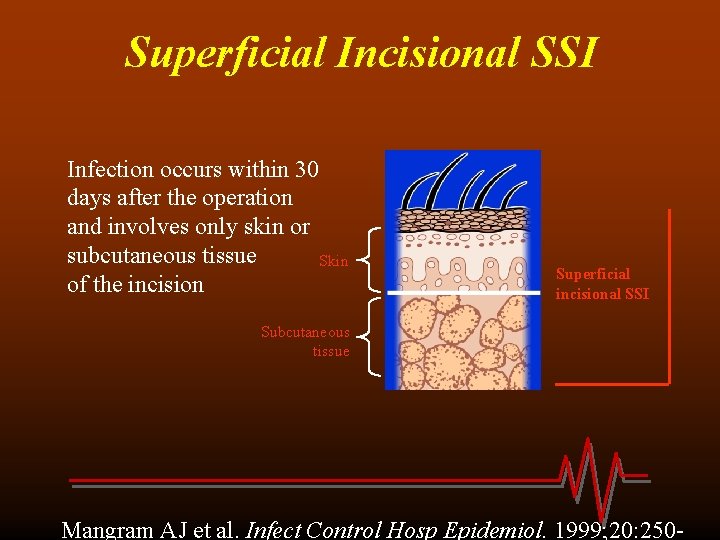 Superficial Incisional SSI

Infection occurs within 30 days after the operation and involves only skin or subcutaneous tissue of the incision

Skin

Subcutaneous tissue

Superficial incisional SSI

Mangram AJ et al. Infect Control Hosp Epidemiol. 1999;20:250-